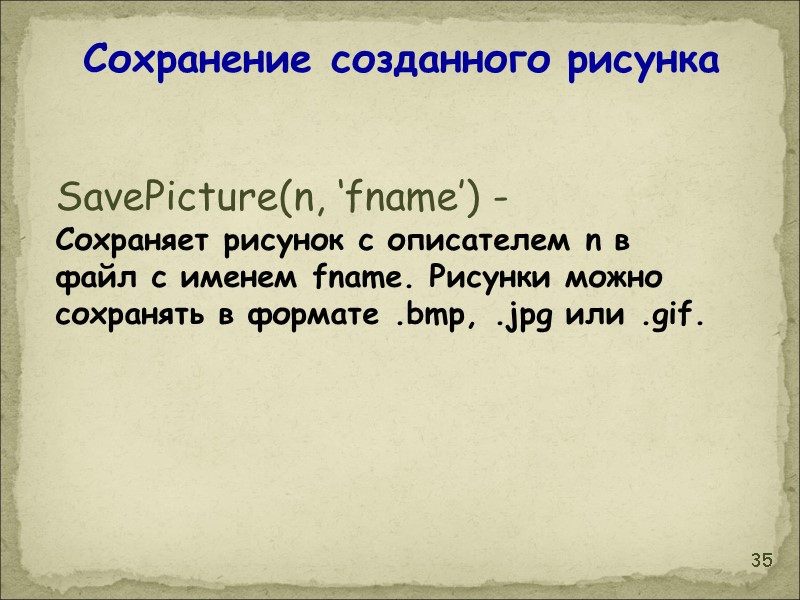 Сохранение созданного рисунка

SavePicture(n, ‘fname’) -
Сохраняет рисунок с описателем n в файл с именем fname. Рисунки можно сохранять в формате .bmp, .jpg или .gif.

35